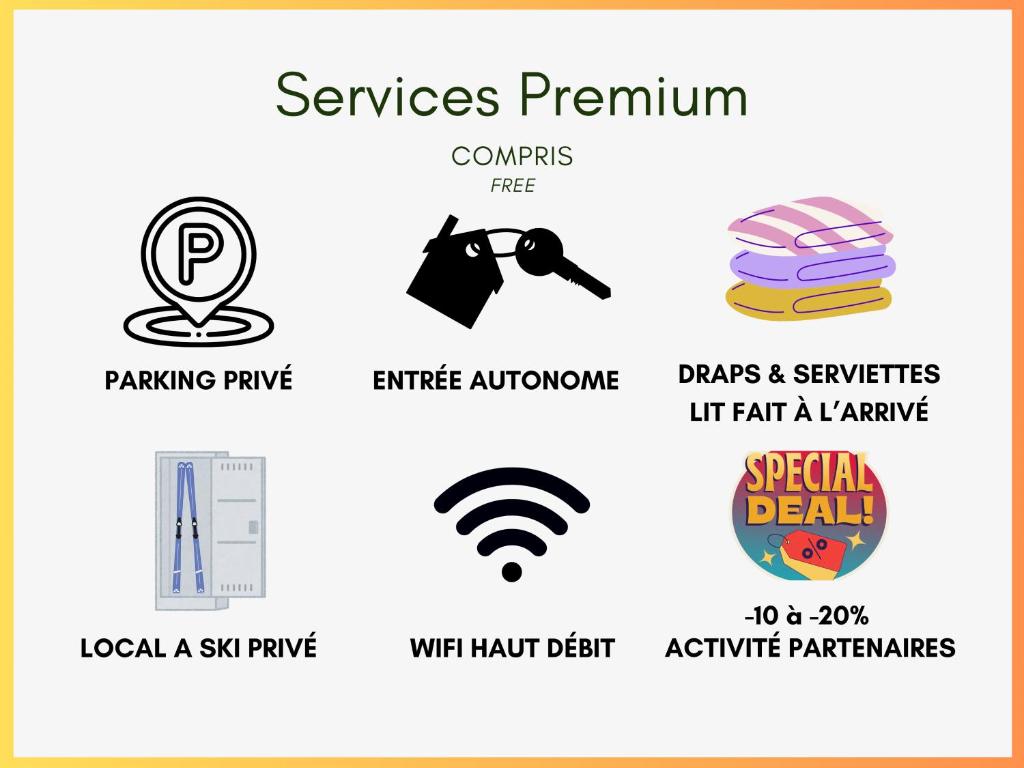 Services Premium

COMPRIS
FREE

P

PARKING PRIVÉ

ENTRÉE AUTONOME

DRAPS & SERVIETTES
LIT FAIT À L'ARRIVÉ

LOCAL A SKI PRIVÉ

WIFI HAUT DÉBIT

SPECIAL DEAL!

%

-10 à -20%
ACTIVITÉ PARTENAIRES